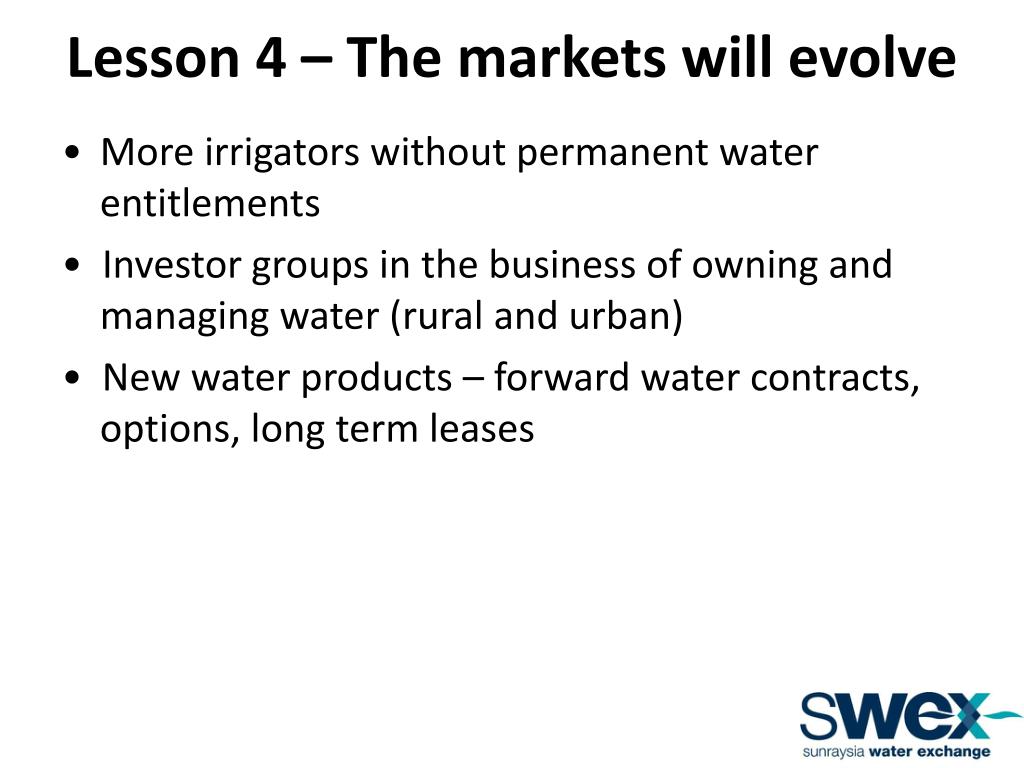 Lesson 4 – The markets will evolve

• More irrigators without permanent water entitlements

• Investor groups in the business of owning and managing water (rural and urban)

• New water products – forward water contracts, options, long term leases

swex
sunraysia water exchange